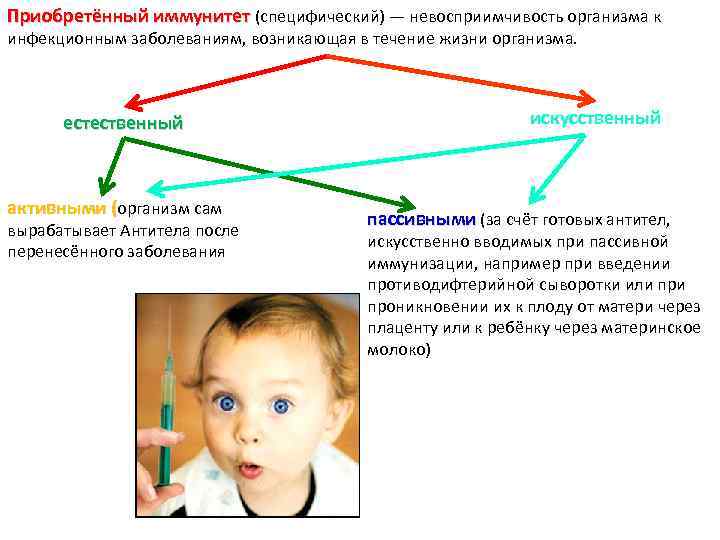 Приобретённый иммунитет (специфический) — невосприимчивость организма к инфекционным заболеваниям, возникающая в течение жизни организма.

естественный

искусственный

активными (организм сам вырабатывает Антитела после перенесённого заболевания

пассивными (за счёт готовых антител, искусственно вводимых при пассивной иммунизации, например при введении противодифтерийной сыворотки или при проникновении их к плоду от матери через плаценту или к ребёнку через материнское молоко)